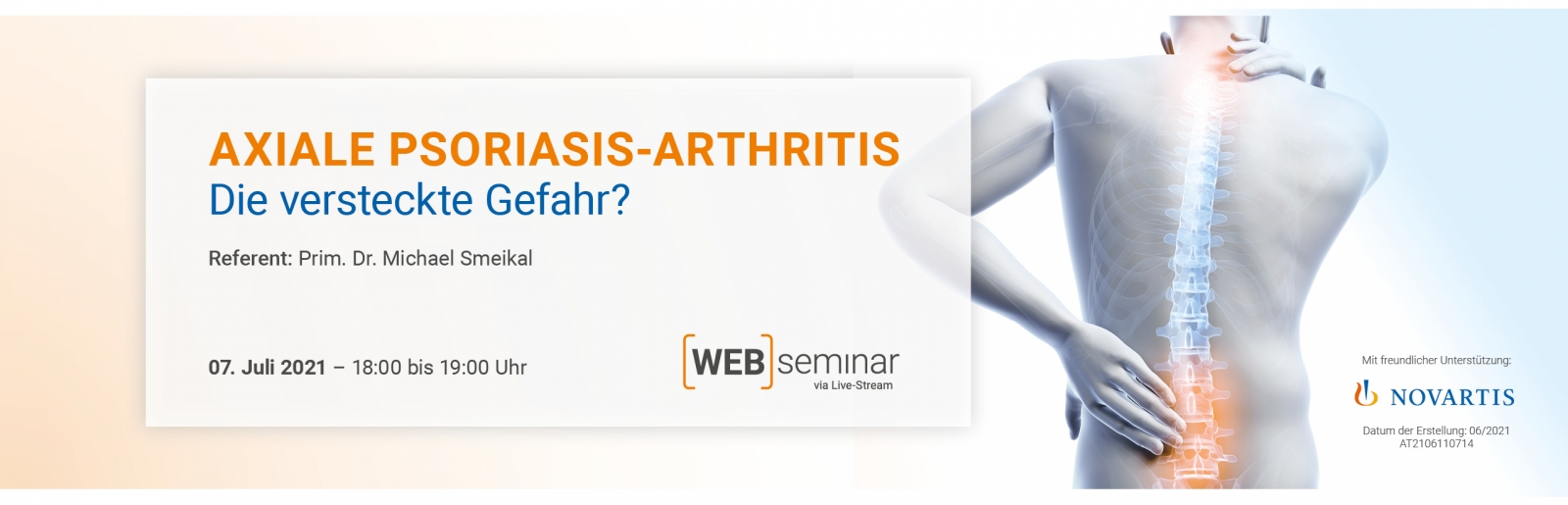 AXIALE PSORIASIS-ARTHRITIS
Die versteckte Gefahr?

Referent: Prim. Dr. Michael Smeikal

07. Juli 2021 – 18:00 bis 19:00 Uhr

[WEB]seminar
via Live-Stream

Mit freundlicher Unterstützung:

NOVARTIS

Datum der Erstellung: 06/2021
AT2106110714